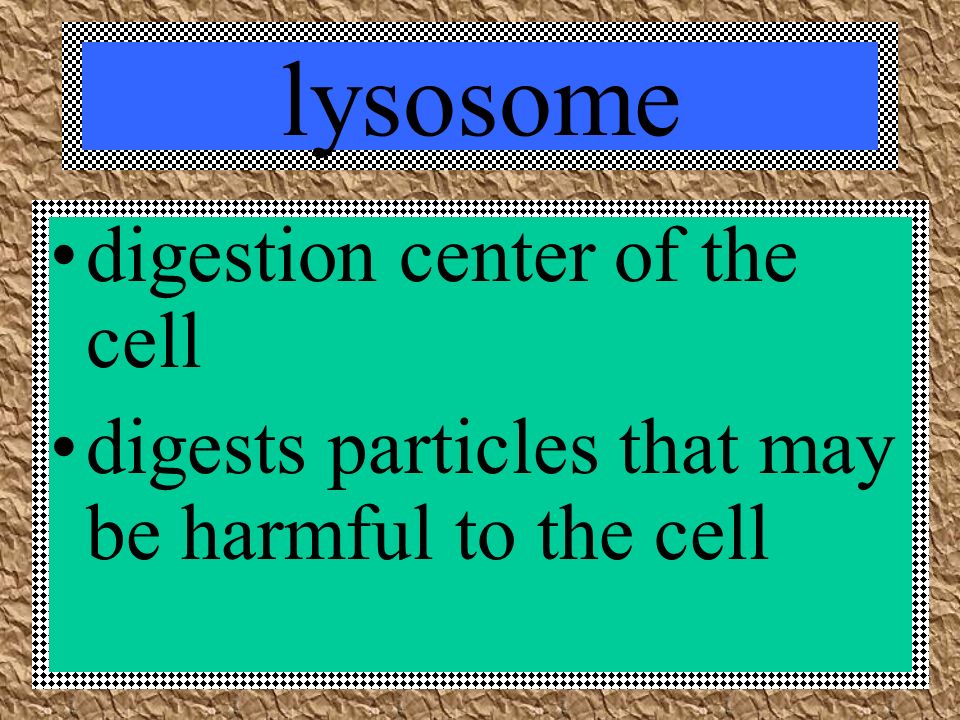 lysosome

• digestion center of the cell
• digests particles that may be harmful to the cell